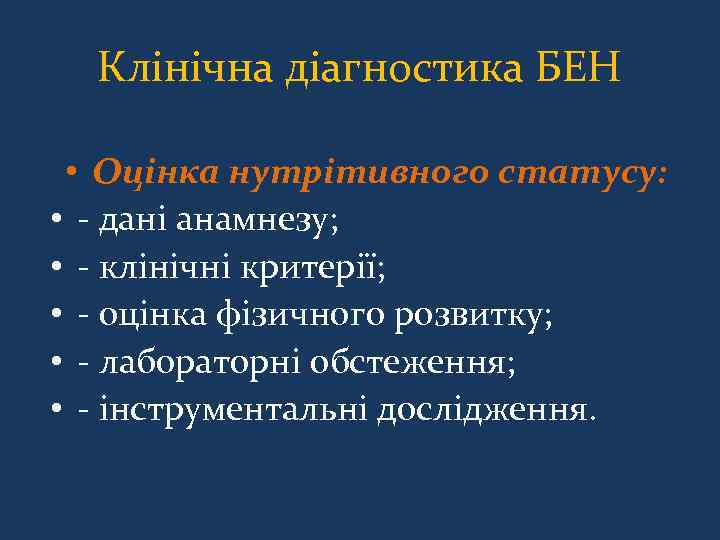 Клінічна діагностика БЕН

• Оцінка нутрітивного статусу:
• - дані анамнезу;
• - клінічні критерії;
• - оцінка фізичного розвитку;
• - лабораторні обстеження;
• - інструментальні дослідження.